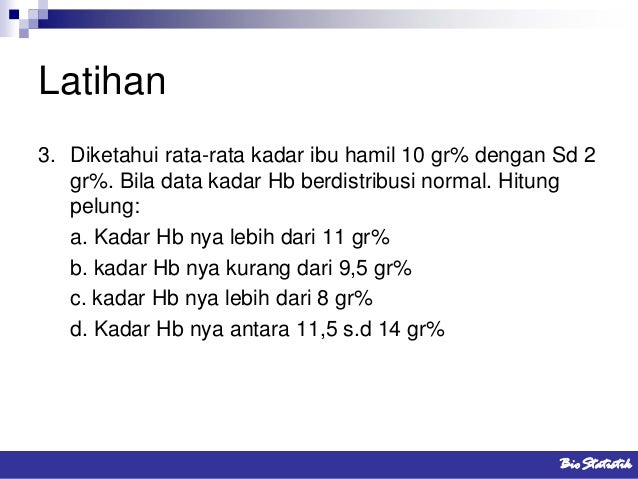 Latihan

3. Diketahui rata-rata kadar ibu hamil 10 gr% dengan Sd 2 gr%. Bila data kadar Hb berdistribusi normal. Hitung pelung:

a. Kadar Hb nya lebih dari 11 gr%

b. kadar Hb nya kurang dari 9,5 gr%

c. kadar Hb nya lebih dari 8 gr%

d. Kadar Hb nya antara 11,5 s.d 14 gr%

Bio Statistik